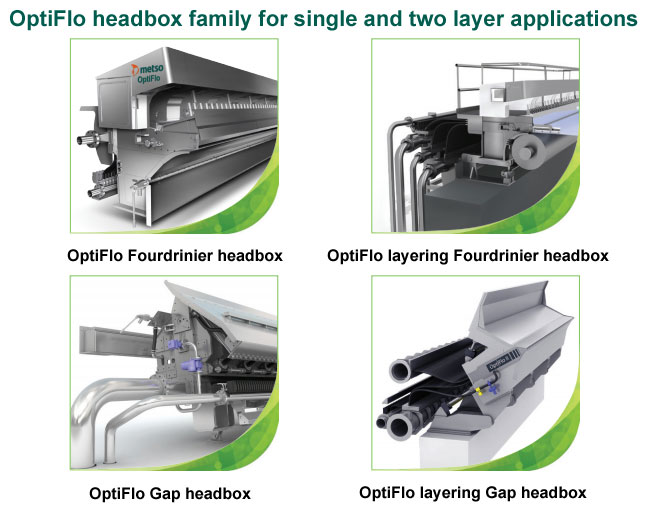 OptiFlo headbox family for single and two layer applications

metso
OptiFlo

OptiFlo Fourdrinier headbox

OptiFlo layering Fourdrinier headbox

OptiFlo Gap headbox

OptiFlo II

OptiFlo layering Gap headbox